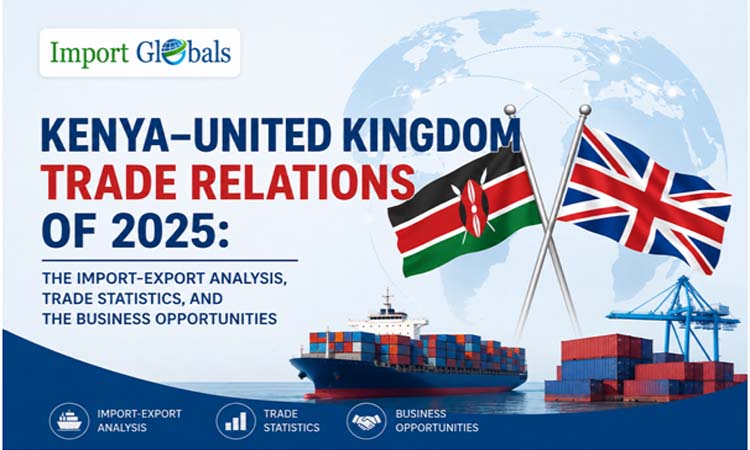 Import Globals

KENYA–UNITED KINGDOM TRADE RELATIONS OF 2025:

THE IMPORT-EXPORT ANALYSIS, TRADE STATISTICS, AND THE BUSINESS OPPORTUNITIES

IMPORT-EXPORT ANALYSIS

TRADE STATISTICS

BUSINESS OPPORTUNITIES